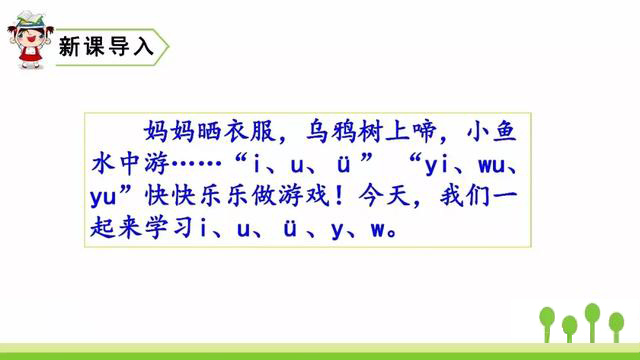 新课导入

妈妈晒衣服，乌鸦树上啼，小鱼水中游……“i、u、ü” “yi、wu、yu”快快乐乐做游戏！今天，我们一起来学习i、u、ü、y、w。